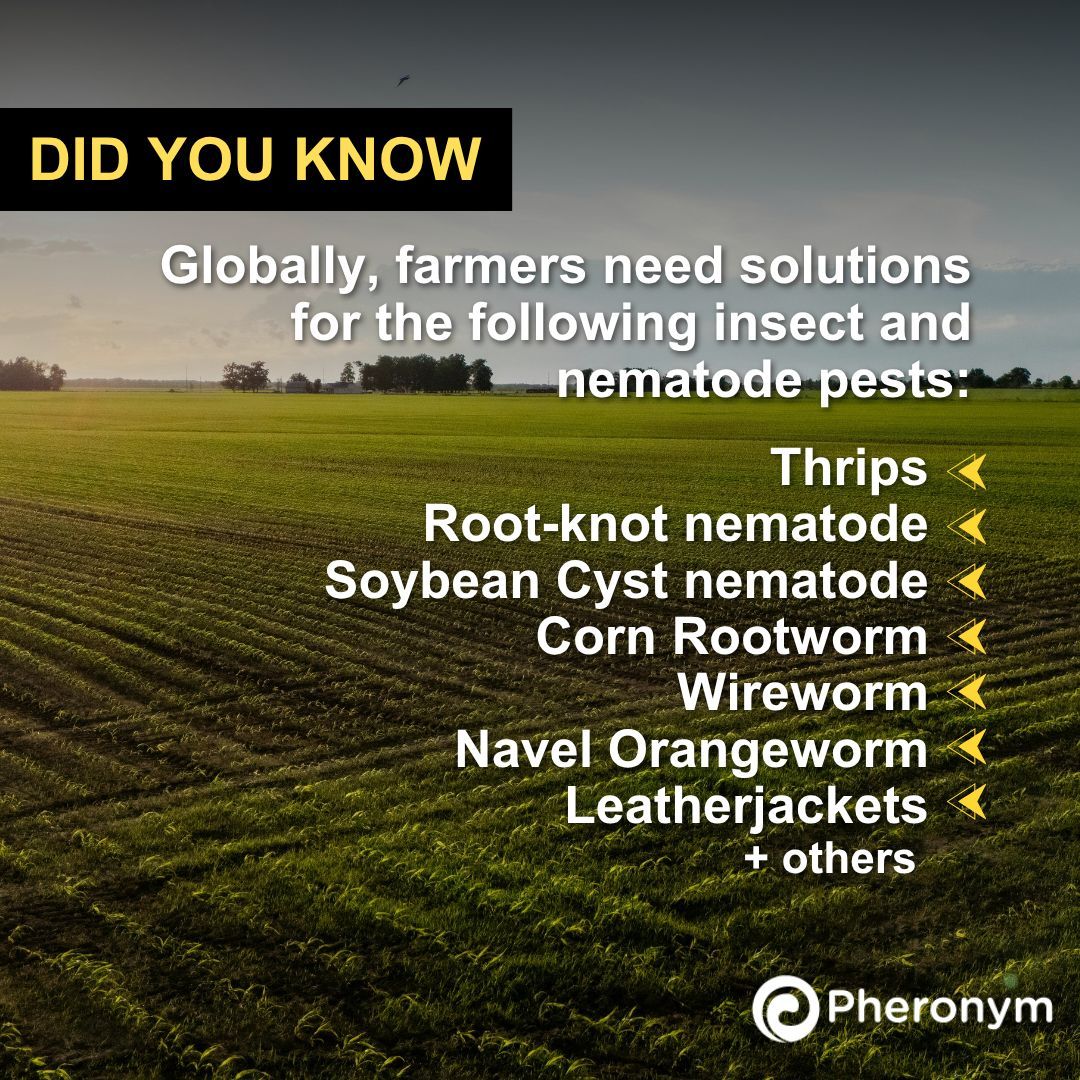 DID YOU KNOW

Globally, farmers need solutions for the following insect and nematode pests:

Thrips
Root-knot nematode
Soybean Cyst nematode
Corn Rootworm
Wireworm
Navel Orangeworm
Leatherjackets
+ others

Pheronym